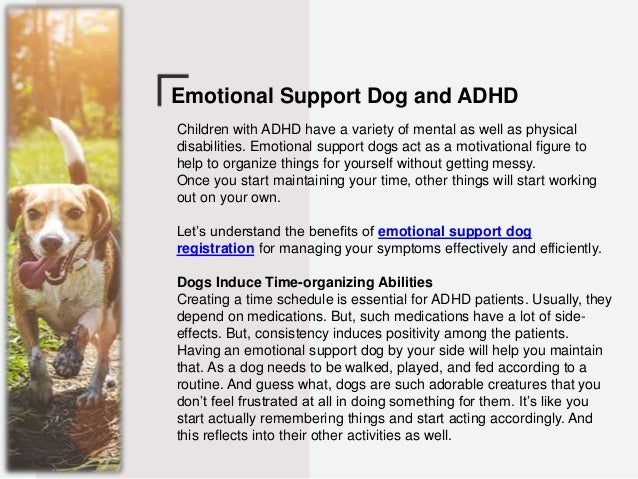 Emotional Support Dog and ADHD

Children with ADHD have a variety of mental as well as physical disabilities. Emotional support dogs act as a motivational figure to help to organize things for yourself without getting messy.
Once you start maintaining your time, other things will start working out on your own.

Let's understand the benefits of emotional support dog registration for managing your symptoms effectively and efficiently.

Dogs Induce Time-organizing Abilities
Creating a time schedule is essential for ADHD patients. Usually, they depend on medications. But, such medications have a lot of side-effects. But, consistency induces positivity among the patients. Having an emotional support dog by your side will help you maintain that. As a dog needs to be walked, played, and fed according to a routine. And guess what, dogs are such adorable creatures that you don't feel frustrated at all in doing something for them. It's like you start actually remembering things and start acting accordingly. And this reflects into their other activities as well.